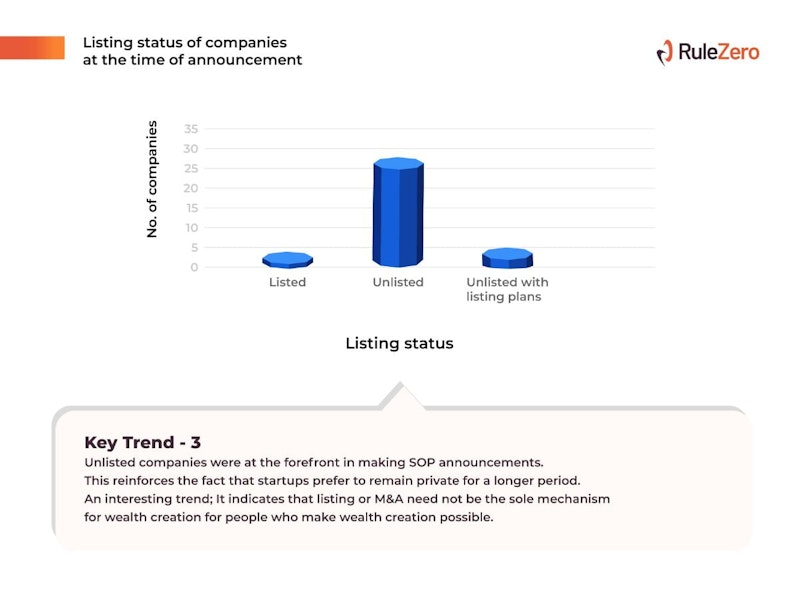 Listing status of companies at the time of announcement

RuleZero

No. of companies

35
30
25
20
15
10
5
0

Listed
Unlisted
Unlisted with listing plans

Listing status

Key Trend - 3
Unlisted companies were at the forefront in making SOP announcements.
This reinforces the fact that startups prefer to remain private for a longer period.
An interesting trend; It indicates that listing or M&A need not be the sole mechanism for wealth creation for people who make wealth creation possible.